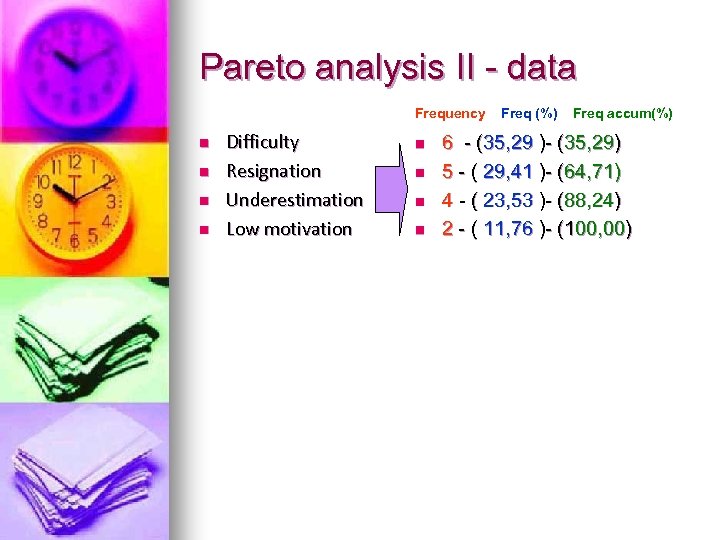 Pareto analysis II - data

Frequency Freq (%) Freq accum(%)

- Difficulty
- Resignation
- Underestimation
- Low motivation

- 6 - (35,29 )- (35,29)
- 5 - ( 29,41 )- (64,71)
- 4 - ( 23,53 )- (88,24)
- 2 - ( 11,76 )- (100,00)